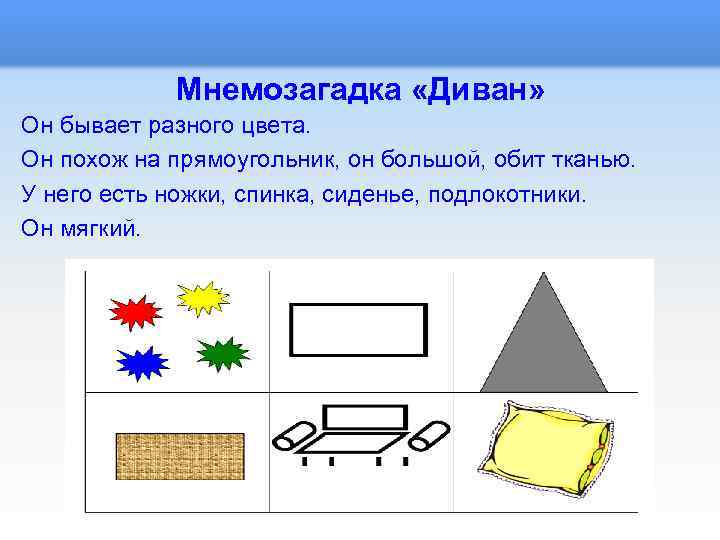 Мнемозагадка «Диван»

Он бывает разного цвета.

Он похож на прямоугольник, он большой, обит тканью.

У него есть ножки, спинка, сиденье, подлокотники.

Он мягкий.